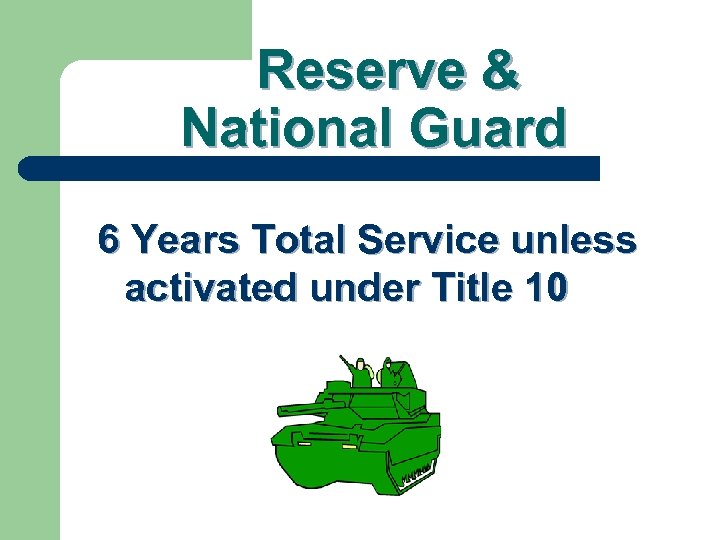 Reserve &
National Guard

6 Years Total Service unless activated under Title 10